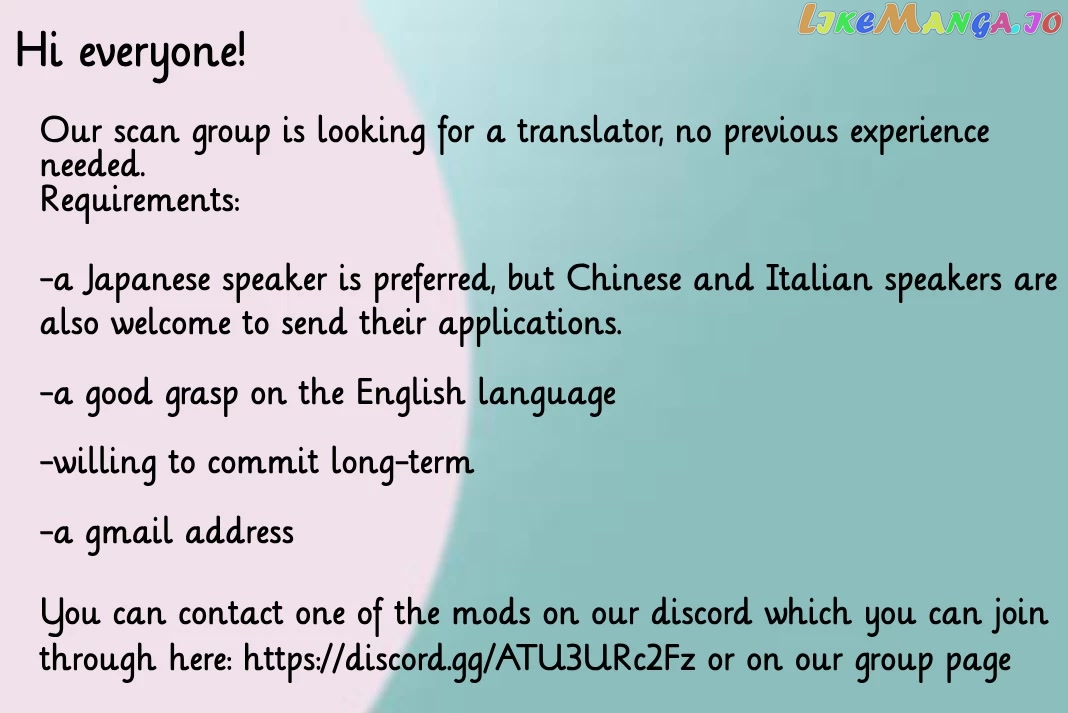 LikeManga.io

Hi everyone!

Our scan group is looking for a translator, no previous experience needed.
Requirements:

-a Japanese speaker is preferred, but Chinese and Italian speakers are also welcome to send their applications.

-a good grasp on the English language

-willing to commit long-term

-a gmail address

You can contact one of the mods on our discord which you can join through here: https://discord.gg/ATU3URc2Fz or on our group page